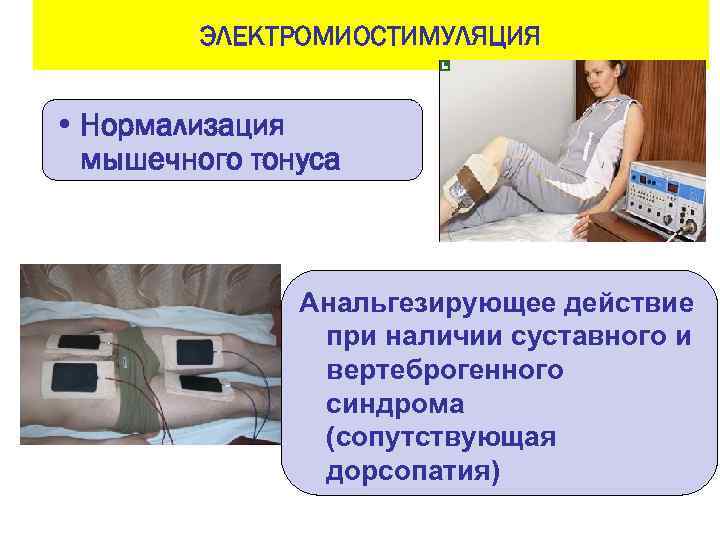 ЭЛЕКТРОМИОСТИМУЛЯЦИЯ

• Нормализация мышечного тонуса

Анальгезирующее действие при наличии суставного и вертеброгенного синдрома (сопутствующая дорсопатия)